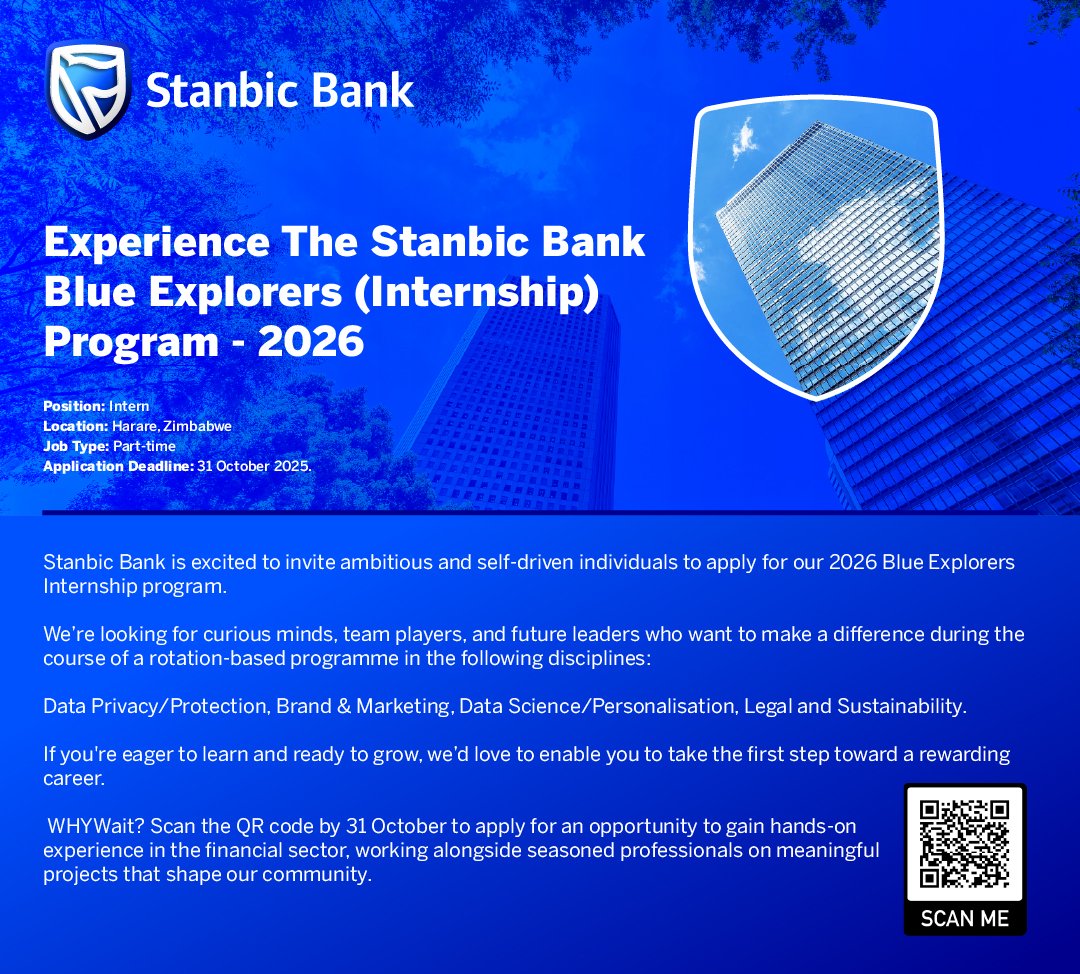 Stanbic Bank

Experience The Stanbic Bank Blue Explorers (Internship) Program - 2026

Position: Intern
Location: Harare, Zimbabwe
Job Type: Part-time
Application Deadline: 31 October 2025.

Stanbic Bank is excited to invite ambitious and self-driven individuals to apply for our 2026 Blue Explorers Internship program.

We're looking for curious minds, team players, and future leaders who want to make a difference during the course of a rotation-based programme in the following disciplines:

Data Privacy/Protection, Brand & Marketing, Data Science/Personalisation, Legal and Sustainability.

If you're eager to learn and ready to grow, we'd love to enable you to take the first step toward a rewarding career.

WHYWait? Scan the QR code by 31 October to apply for an opportunity to gain hands-on experience in the financial sector, working alongside seasoned professionals on meaningful projects that shape our community.

SCAN ME